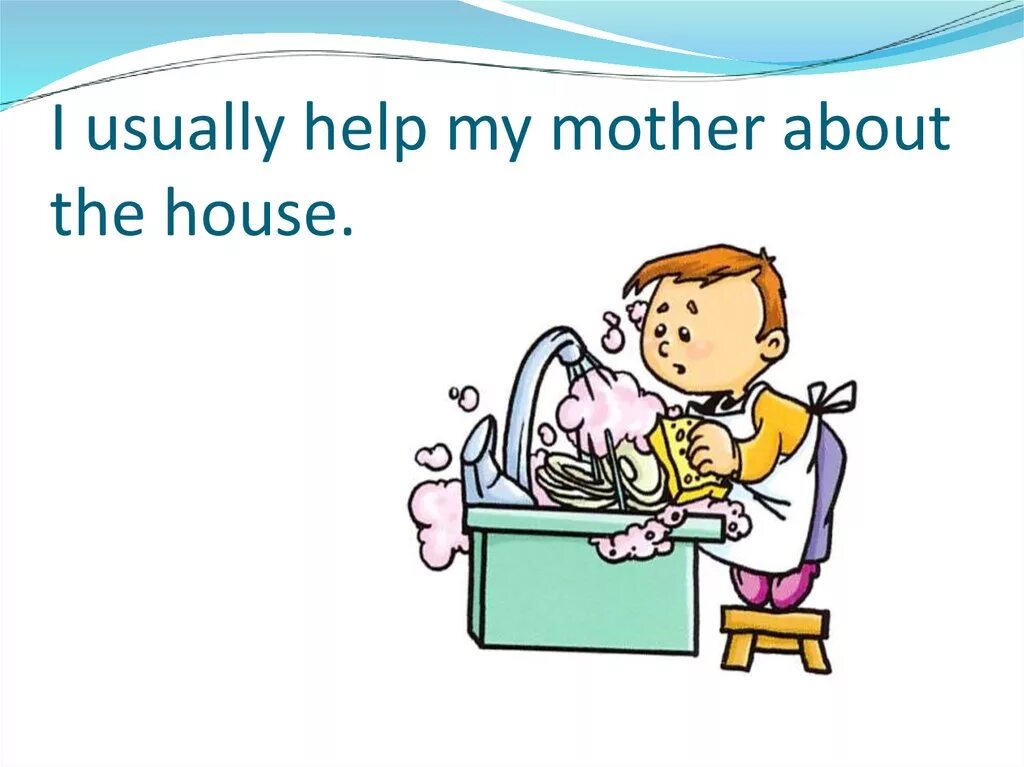 I usually help my mother about the house.